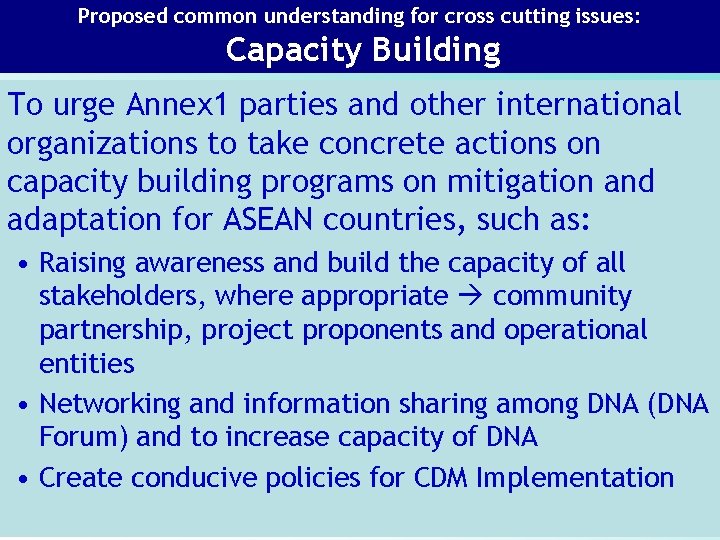 Proposed common understanding for cross cutting issues:
Capacity Building

To urge Annex1 parties and other international organizations to take concrete actions on capacity building programs on mitigation and adaptation for ASEAN countries, such as:

• Raising awareness and build the capacity of all stakeholders, where appropriate → community partnership, project proponents and operational entities

• Networking and information sharing among DNA (DNA Forum) and to increase capacity of DNA

• Create conducive policies for CDM Implementation